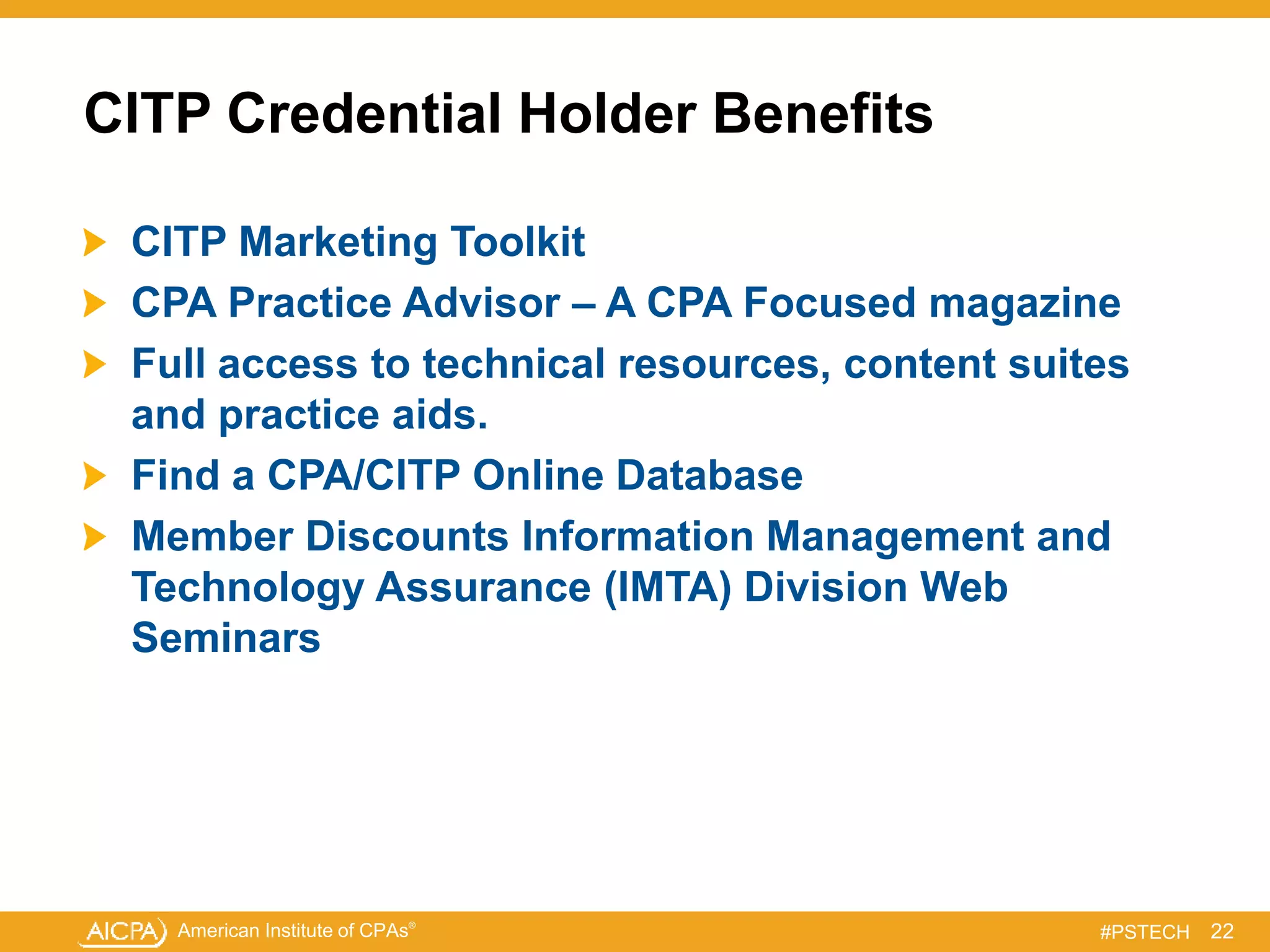 CITP Credential Holder Benefits

CITP Marketing Toolkit

CPA Practice Advisor – A CPA Focused magazine

Full access to technical resources, content suites and practice aids.

Find a CPA/CITP Online Database

Member Discounts Information Management and Technology Assurance (IMTA) Division Web Seminars

AICPA American Institute of CPAs®

#PSTECH 22